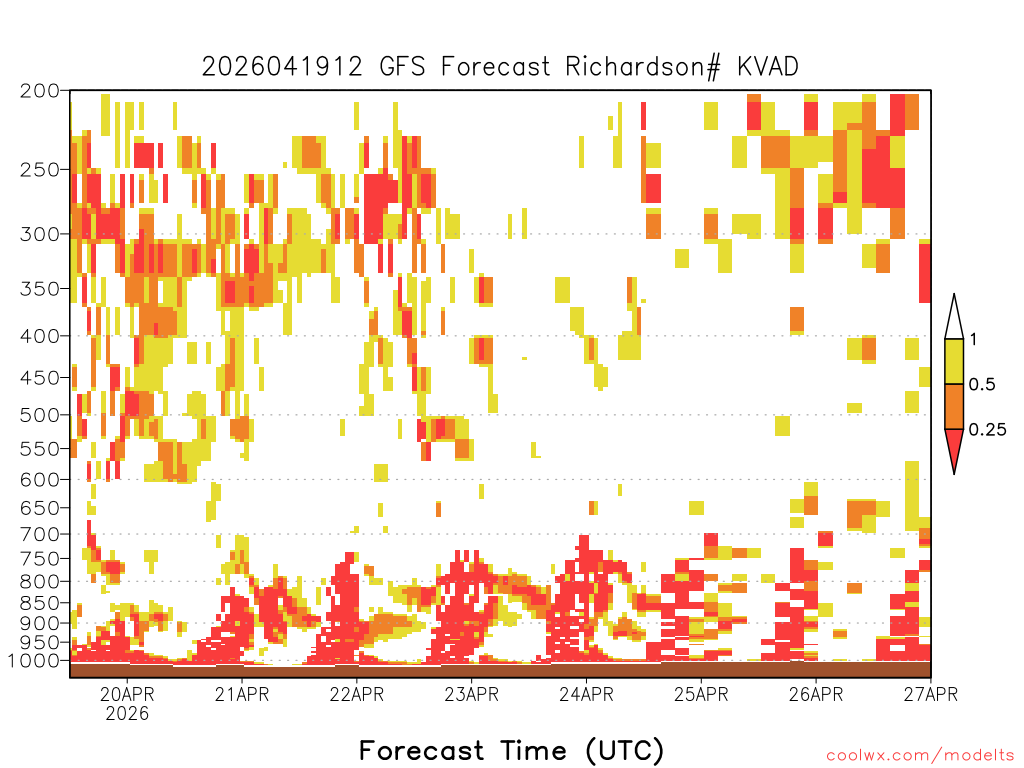 2026041912 GFS Forecast Richardson# KVAD

200
250
300
350
400
450
500
550
600
650
700
750
800
850
900
950
1000

1
0.5
0.25

20APR
2026
21APR
22APR
23APR
24APR
25APR
26APR
27APR

Forecast Time (UTC)

coolwx.com/modelts